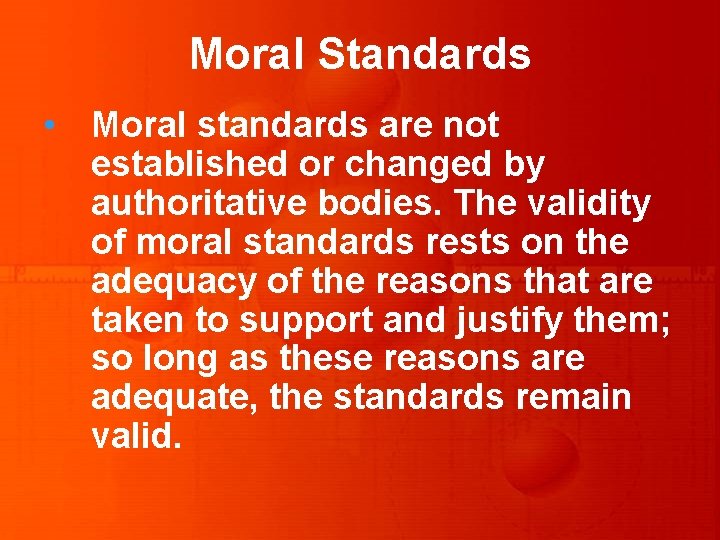 Moral Standards

• Moral standards are not established or changed by authoritative bodies. The validity of moral standards rests on the adequacy of the reasons that are taken to support and justify them; so long as these reasons are adequate, the standards remain valid.